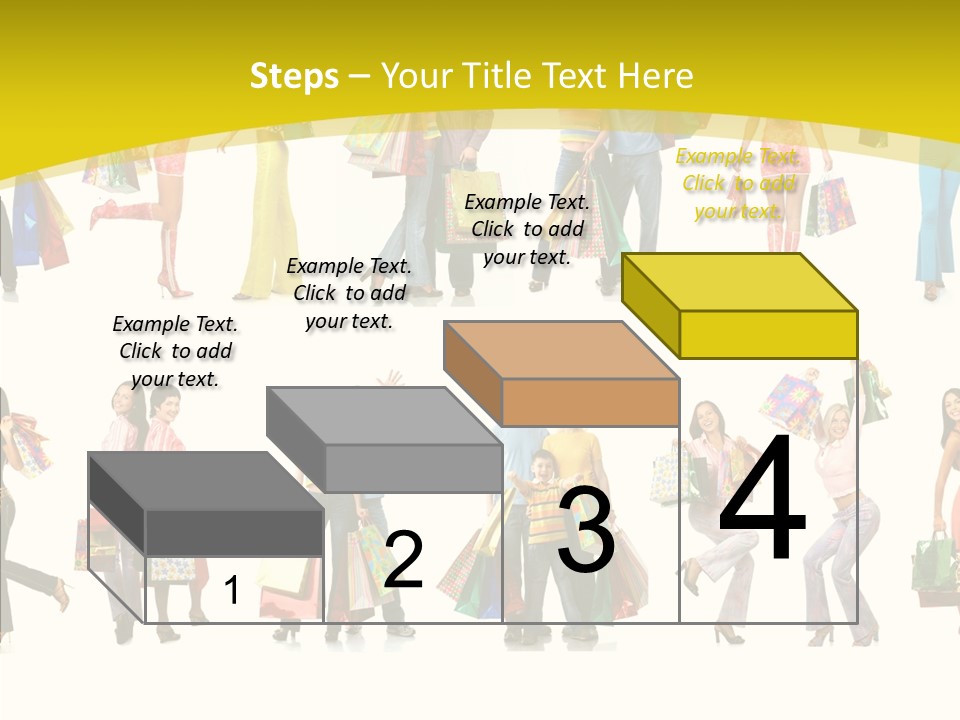 Steps – Your Title Text Here

Example Text. Click to add your text.

Example Text. Click to add your text.

Example Text. Click to add your text.

Example Text. Click to add your text.

1

2

3

4